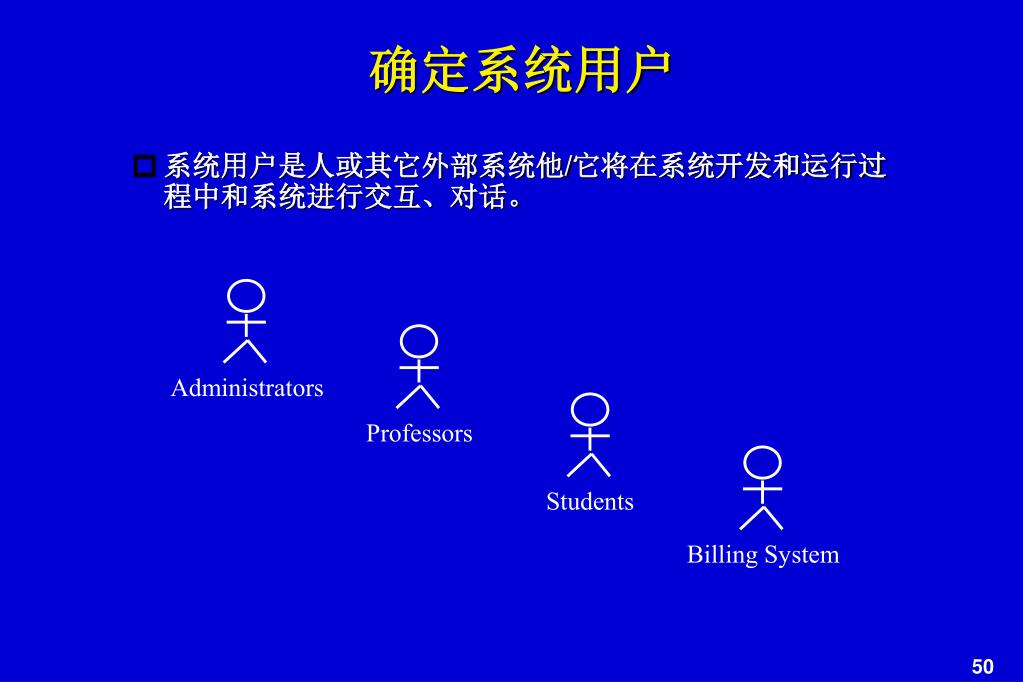 确定系统用户

系统用户是人或其它外部系统他/它将在系统开发和运行过程中和系统进行交互、对话。

Administrators

Professors

Students

Billing System

50